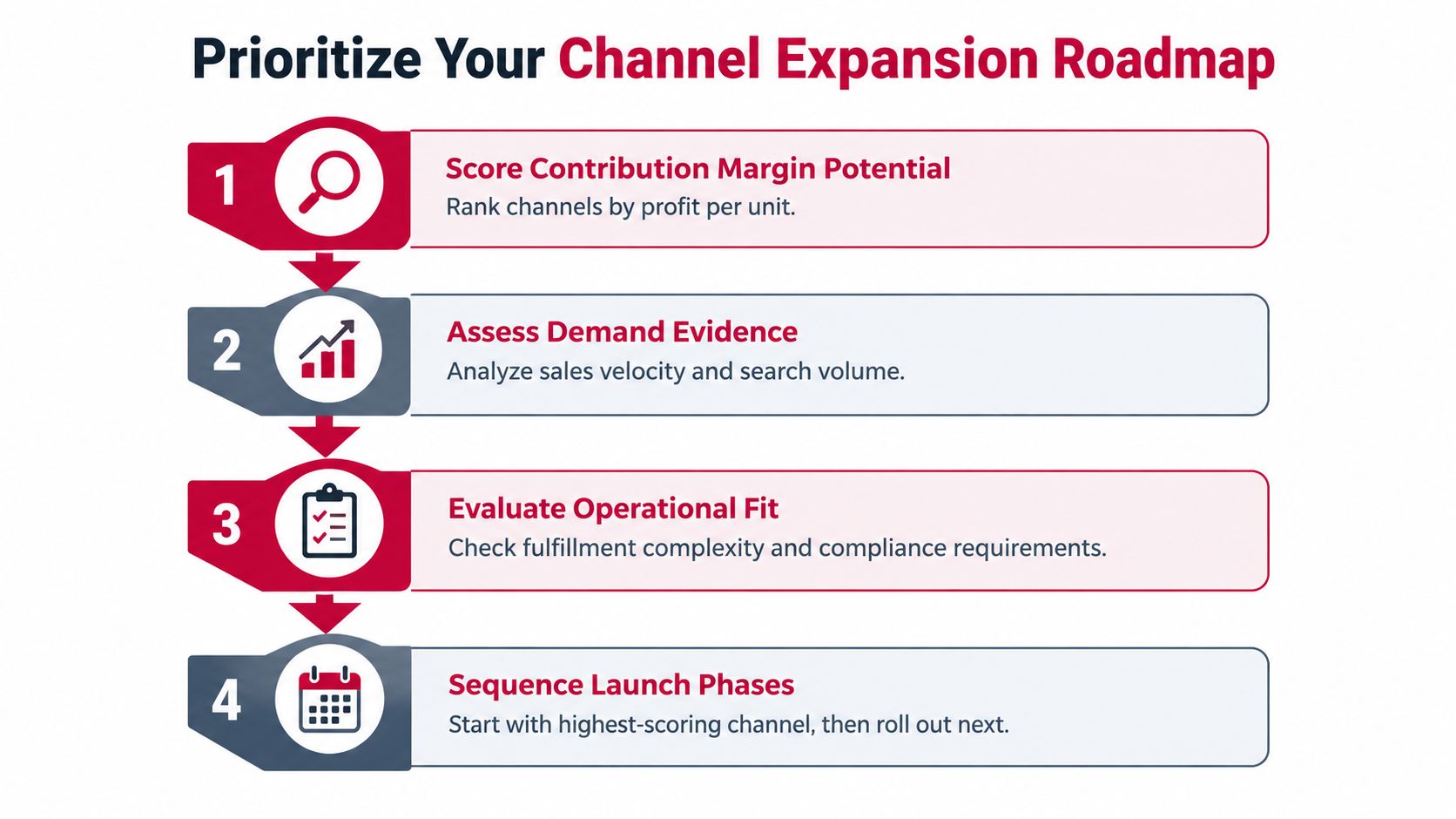 Prioritize Your Channel Expansion Roadmap

1

Score Contribution Margin Potential

Rank channels by profit per unit.

2

Assess Demand Evidence

Analyze sales velocity and search volume.

3

Evaluate Operational Fit

Check fulfillment complexity and compliance requirements.

4

Sequence Launch Phases

Start with highest-scoring channel, then roll out next.